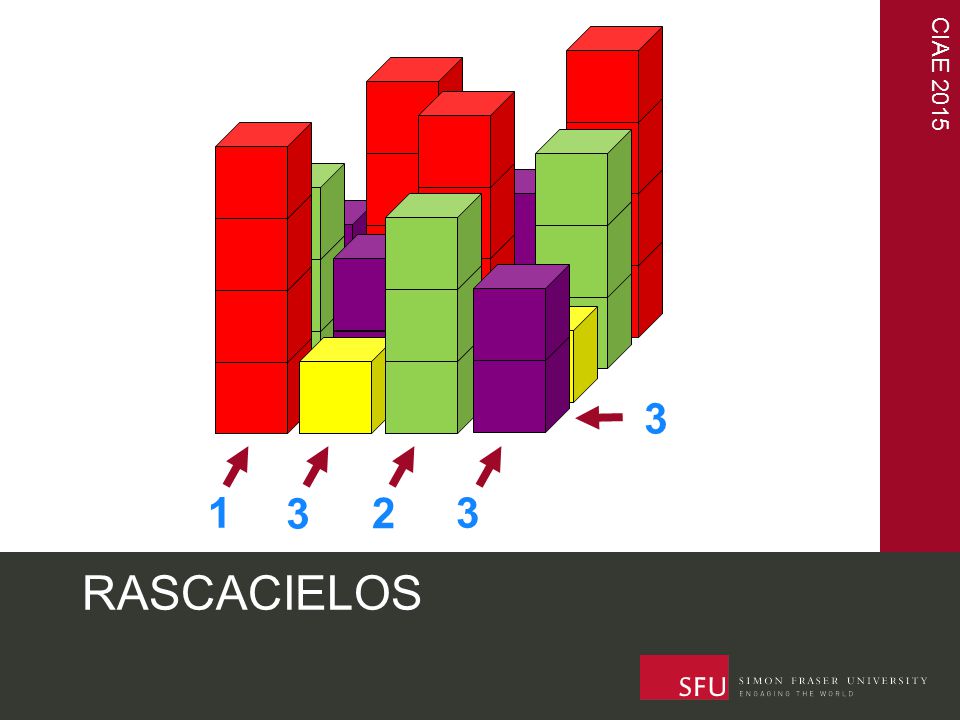 CIAE 2015

3

1 3 2 3

RASCACIELOS

SFU SIMON FRASER UNIVERSITY
ENGAGING THE WORLD